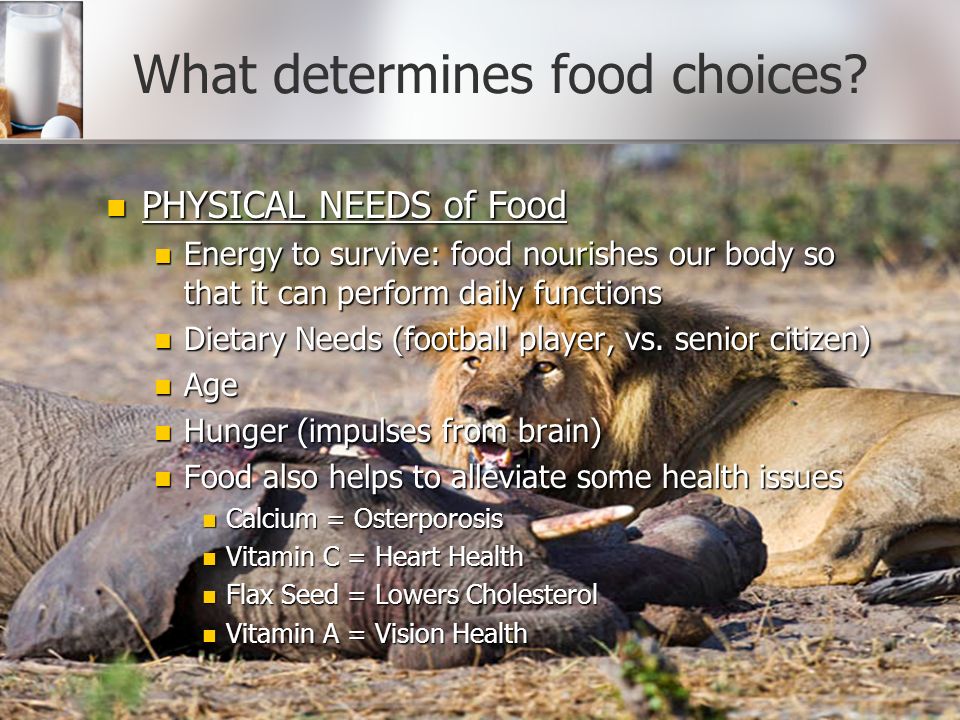 What determines food choices?

PHYSICAL NEEDS of Food

Energy to survive: food nourishes our body so that it can perform daily functions

Dietary Needs (football player, vs. senior citizen)

Age

Hunger (impulses from brain)

Food also helps to alleviate some health issues

Calcium = Osterporosis

Vitamin C = Heart Health

Flax Seed = Lowers Cholesterol

Vitamin A = Vision Health